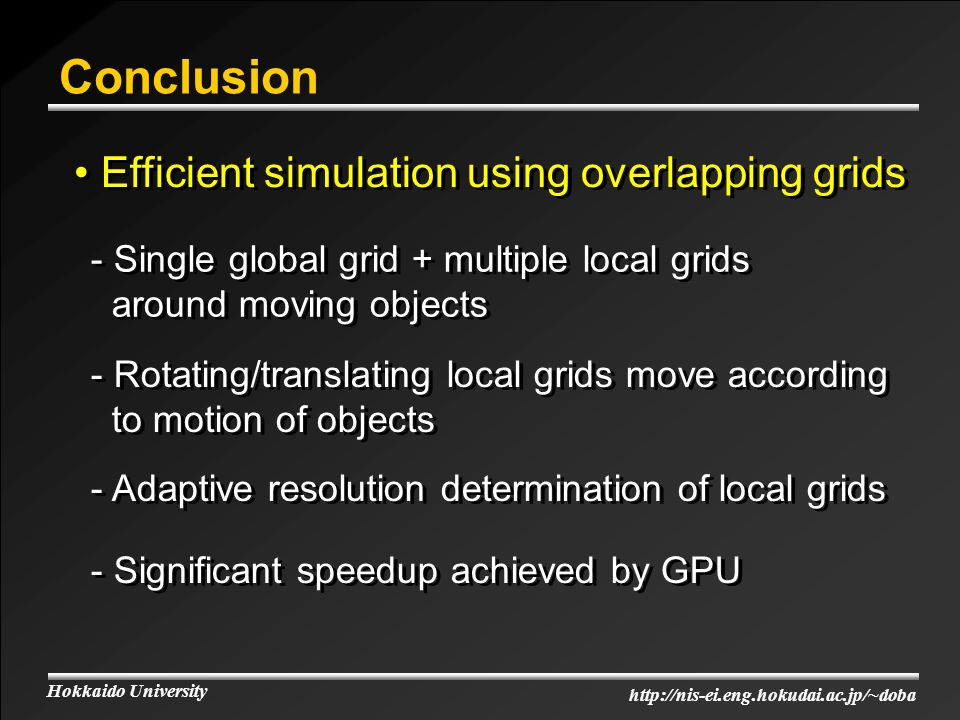 Conclusion

• Efficient simulation using overlapping grids

- Single global grid + multiple local grids around moving objects

- Rotating/translating local grids move according to motion of objects

- Adaptive resolution determination of local grids

- Significant speedup achieved by GPU

Hokkaido University

http://nis-ei.eng.hokudai.ac.jp/~doba